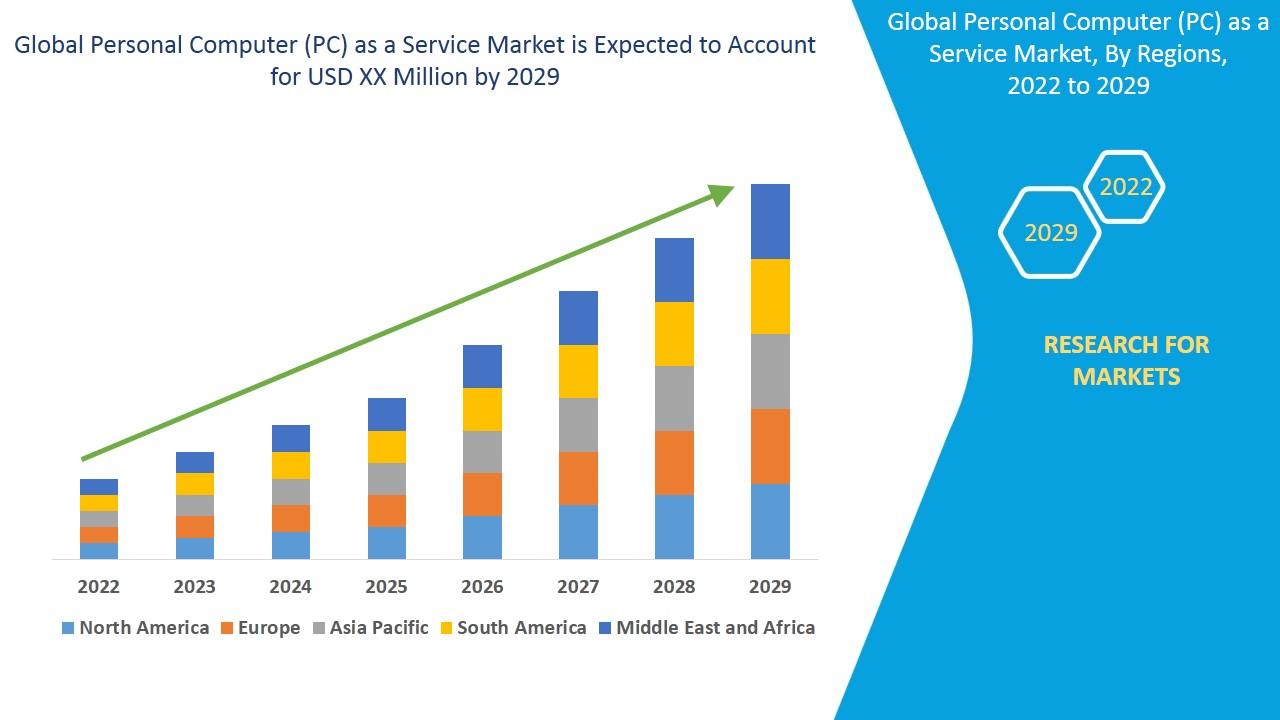 Global Personal Computer (PC) as a Service Market is Expected to Account for USD XX Million by 2029

2022
2023
2024
2025
2026
2027
2028
2029

North America  Europe  Asia Pacific  South America  Middle East and Africa

Global Personal Computer (PC) as a Service Market, By Regions, 2022 to 2029

2022
2029

RESEARCH FOR MARKETS